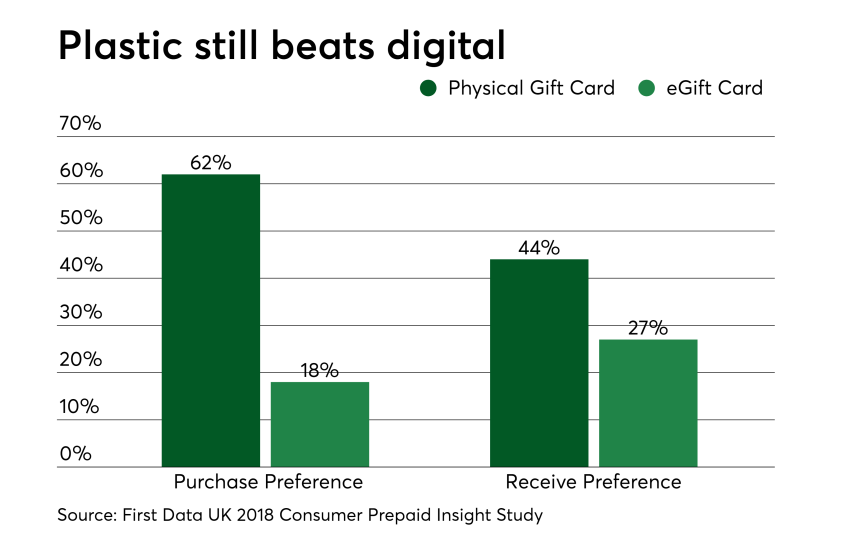 Plastic still beats digital

Physical Gift Card
eGift Card

70%
60%
50%
40%
30%
20%
10%
0%

62%
18%
44%
27%

Purchase Preference
Receive Preference

Source: First Data UK 2018 Consumer Prepaid Insight Study